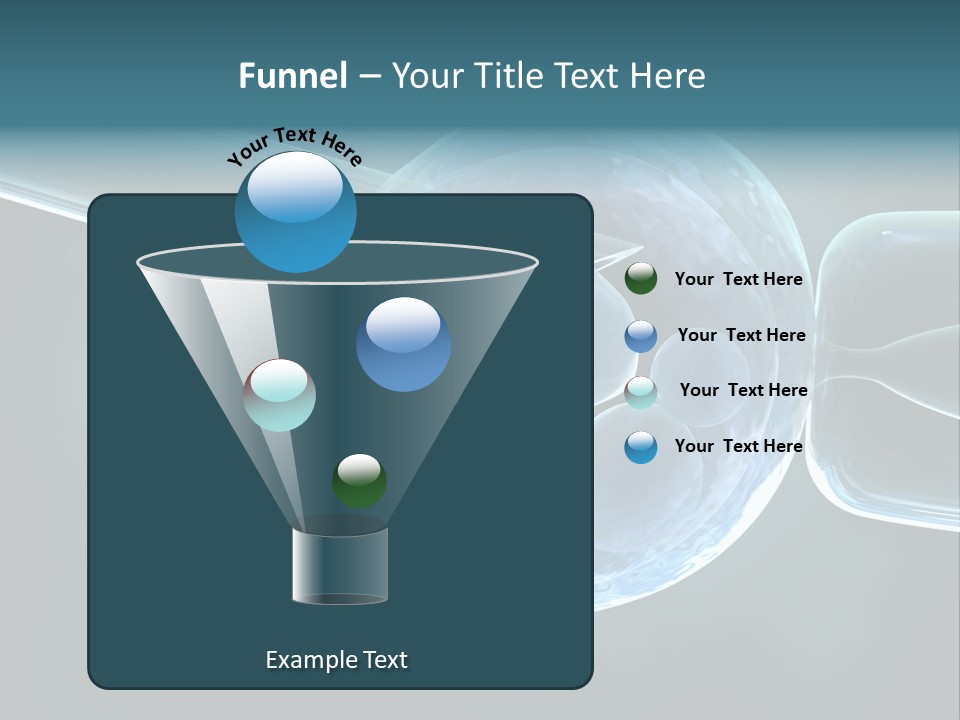 Funnel – Your Title Text Here

Your Text Here

Your Text Here

Your Text Here

Your Text Here

Your Text Here

Example Text